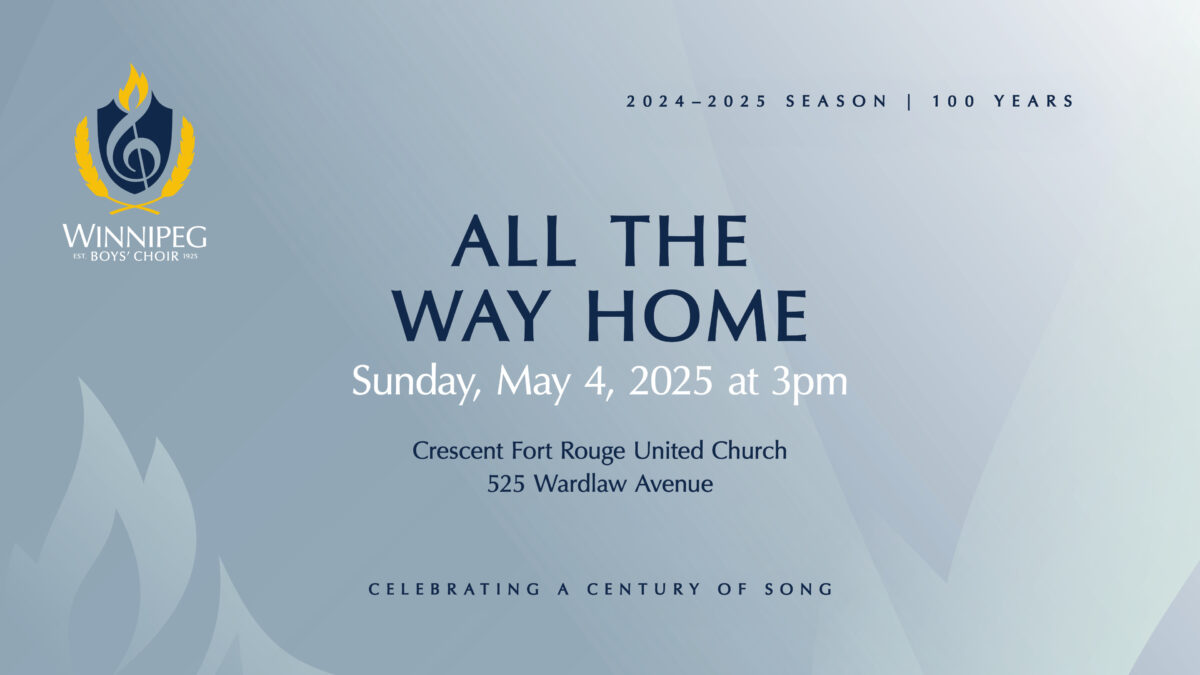 WINNIPEG
EST. BOYS' CHOIR 1925

2024–2025 SEASON | 100 YEARS

ALL THE
WAY HOME

Sunday, May 4, 2025 at 3pm

Crescent Fort Rouge United Church
525 Wardlaw Avenue

CELEBRATING A CENTURY OF SONG